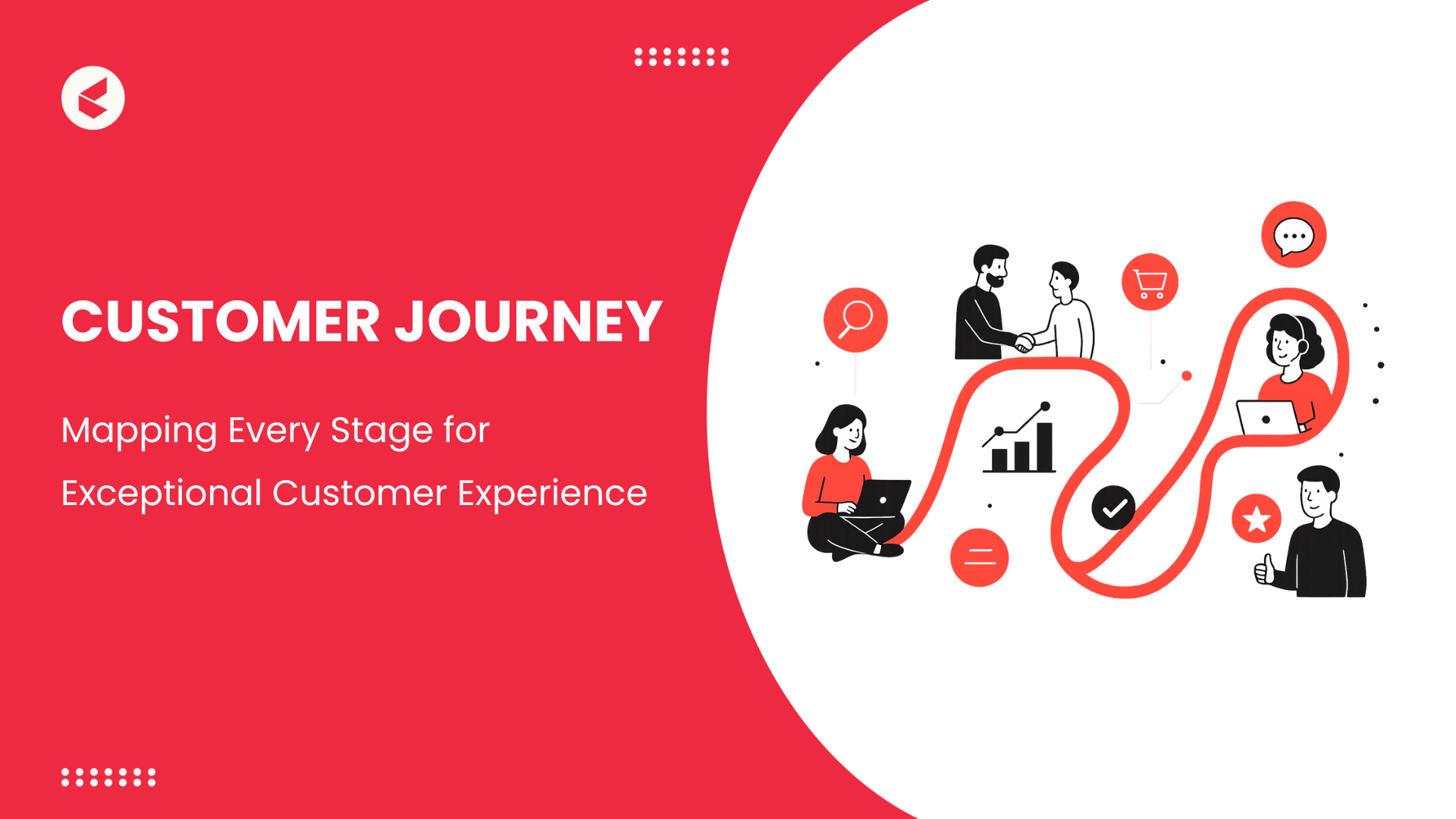 CUSTOMER JOURNEY

Mapping Every Stage for Exceptional Customer Experience